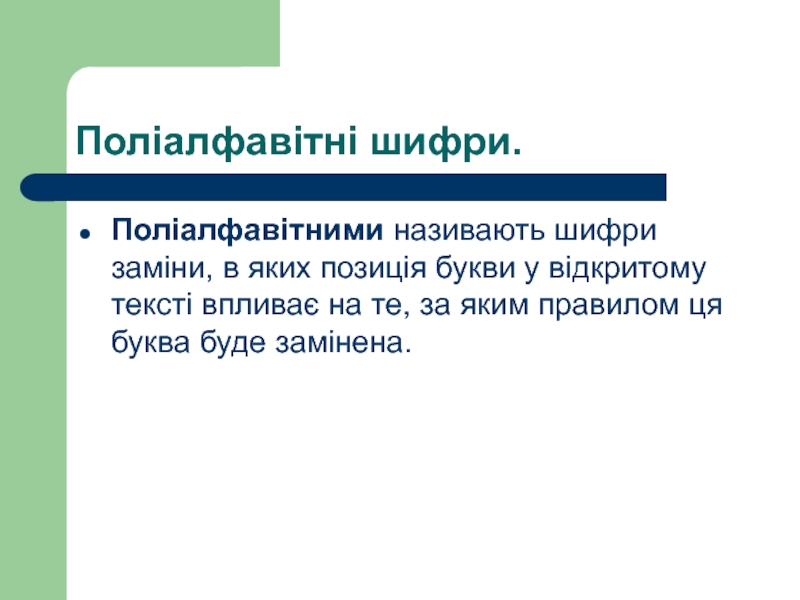 Поліалфавітні шифри.

Поліалфавітними називають шифри заміни, в яких позиція букви у відкритому тексті впливає на те, за яким правилом ця буква буде замінена.